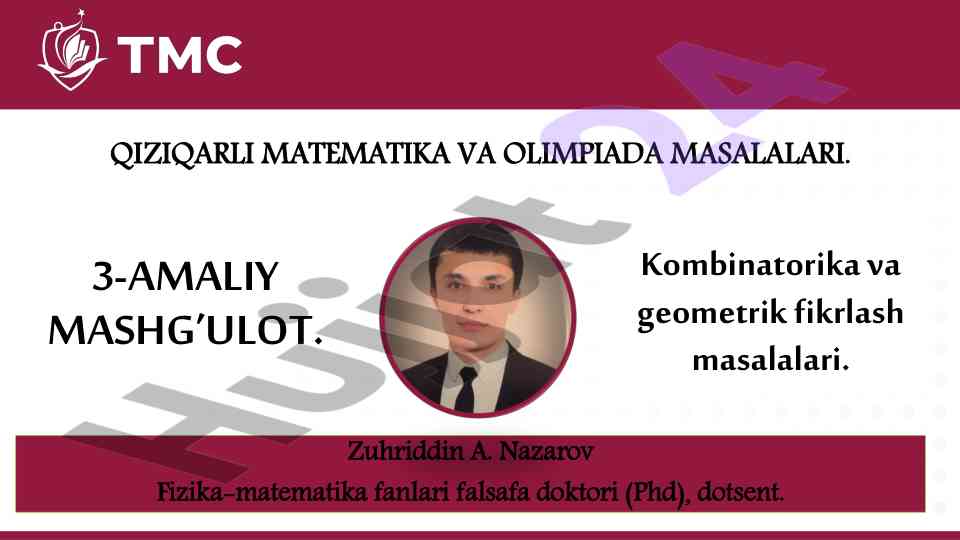 TMC

QIZIQARLI MATEMATIKA VA OLIMPIADA MASALALARI.

3-AMALIY MASHG'ULOT.

Kombinatorika va geometrik fikrlash masalalari.

Zuhriddin A. Nazarov
Fizika-matematika fanlari falsafa doktori (Phd), dotsent.

Hujjat 24